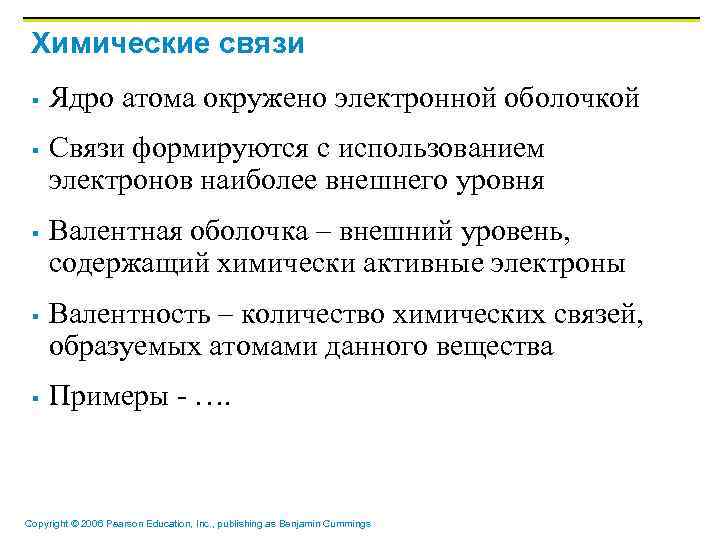 Химические связи

▪ Ядро атома окружено электронной оболочкой

▪ Связи формируются с использованием электронов наиболее внешнего уровня

▪ Валентная оболочка – внешний уровень, содержащий химически активные электроны

▪ Валентность – количество химических связей, образуемых атомами данного вещества

▪ Примеры - ….

Copyright © 2006 Pearson Education, Inc., publishing as Benjamin Cummings